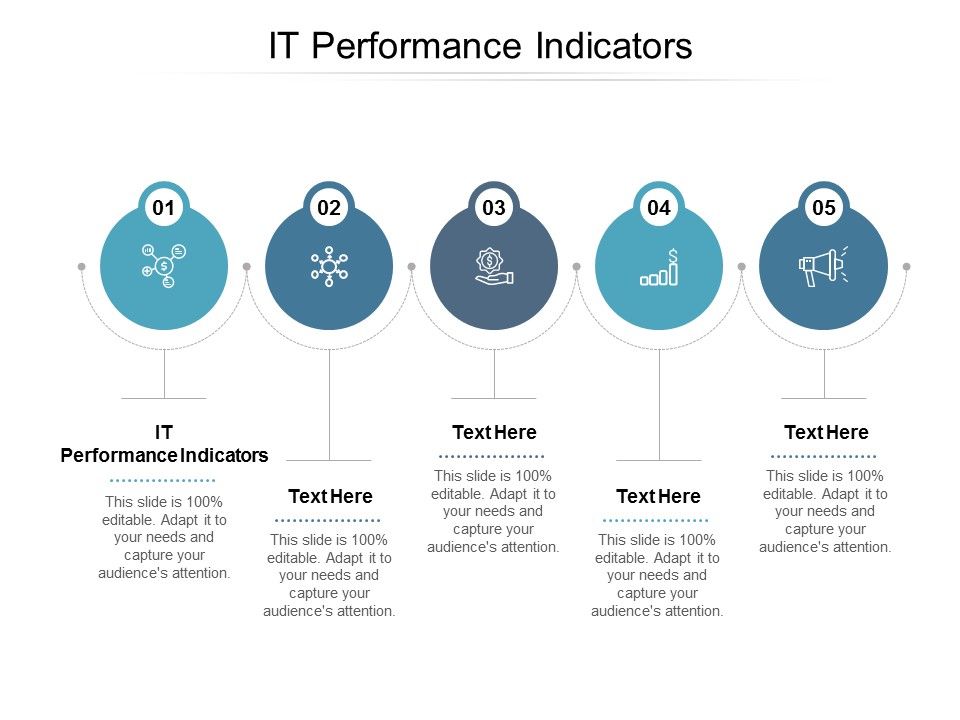 IT Performance Indicators

01

02

03

04

05

IT Performance Indicators

This slide is 100% editable. Adapt it to your needs and capture your audience's attention.

Text Here

This slide is 100% editable. Adapt it to your needs and capture your audience's attention.

Text Here

This slide is 100% editable. Adapt it to your needs and capture your audience's attention.

Text Here

This slide is 100% editable. Adapt it to your needs and capture your audience's attention.

Text Here

This slide is 100% editable. Adapt it to your needs and capture your audience's attention.